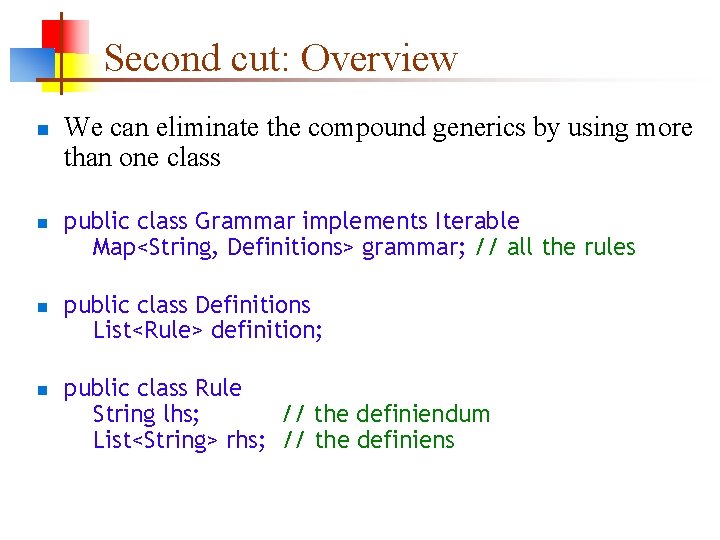 Second cut: Overview

We can eliminate the compound generics by using more than one class

public class Grammar implements Iterable
Map<String, Definitions> grammar; // all the rules

public class Definitions
List<Rule> definition;

public class Rule
String lhs; // the definiendum
List<String> rhs; // the definiens